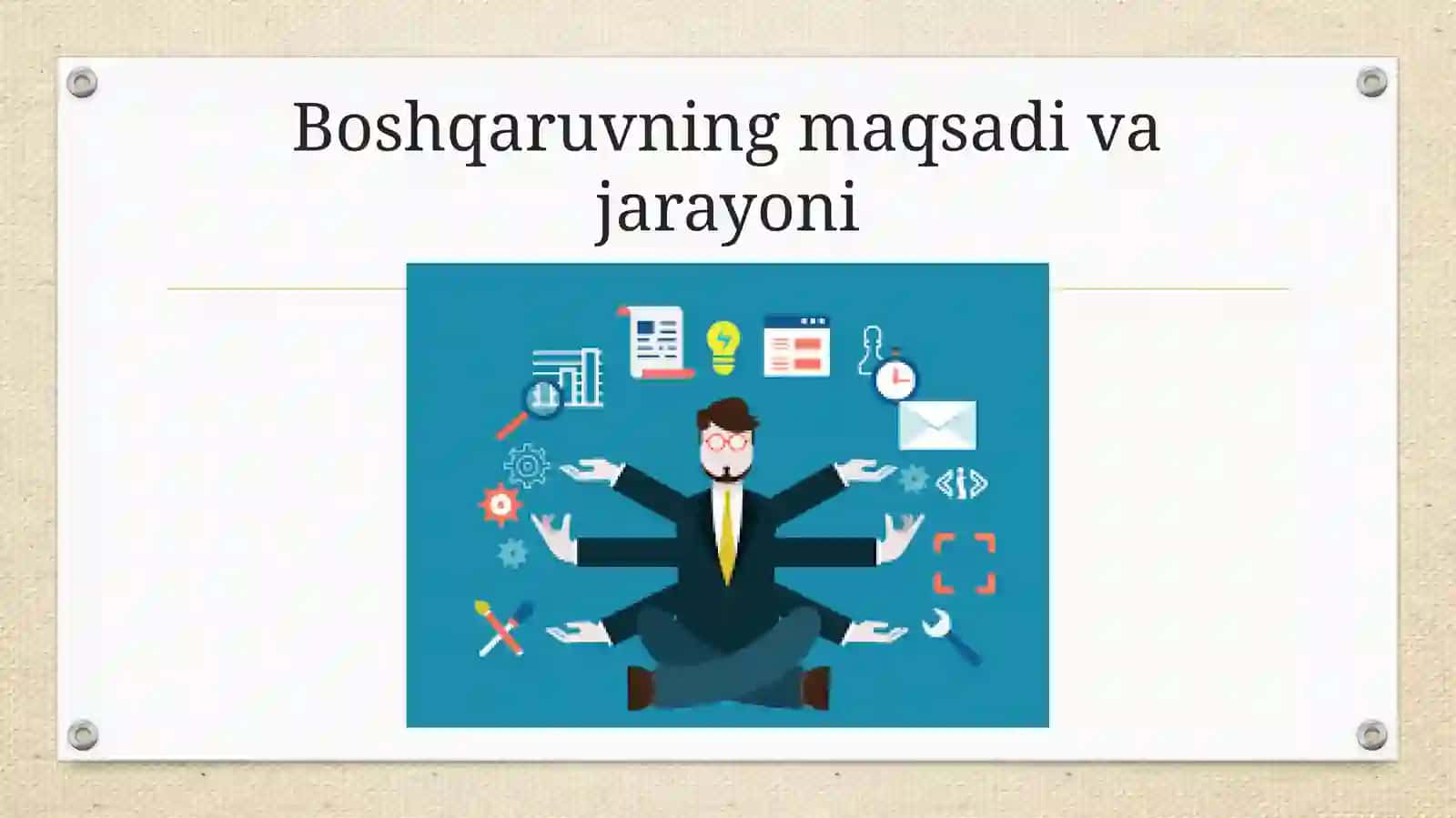 Boshqaruvning maqsadi va jarayoni